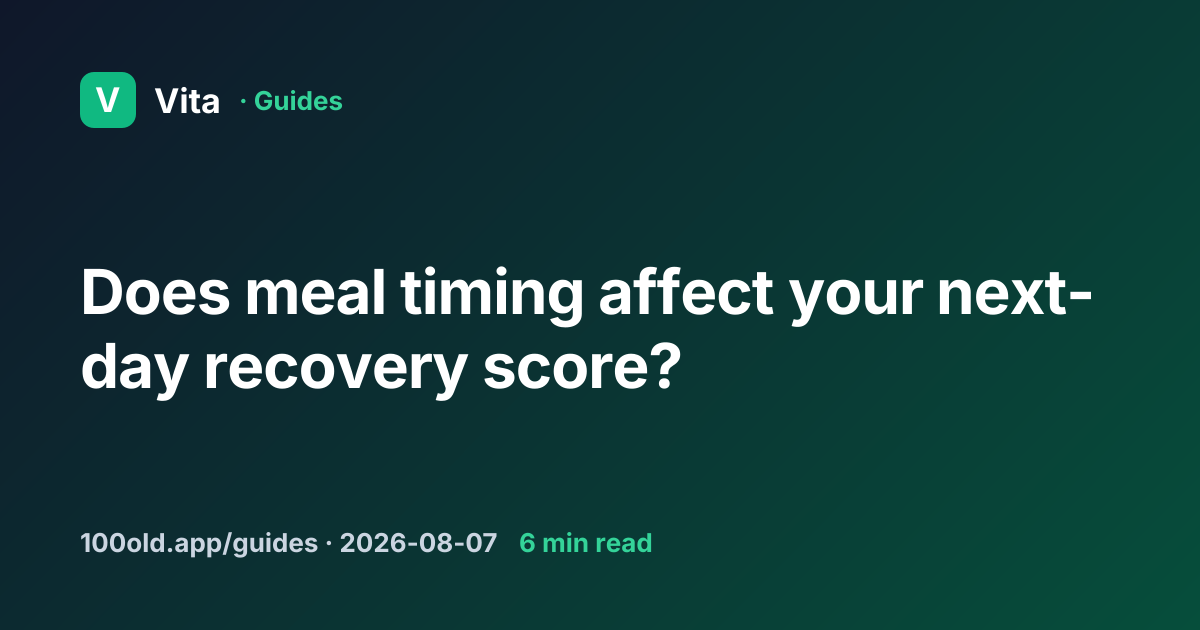 V Vita · Guides

Does meal timing affect your next-day recovery score?

100old.app/guides · 2026-08-07 6 min read